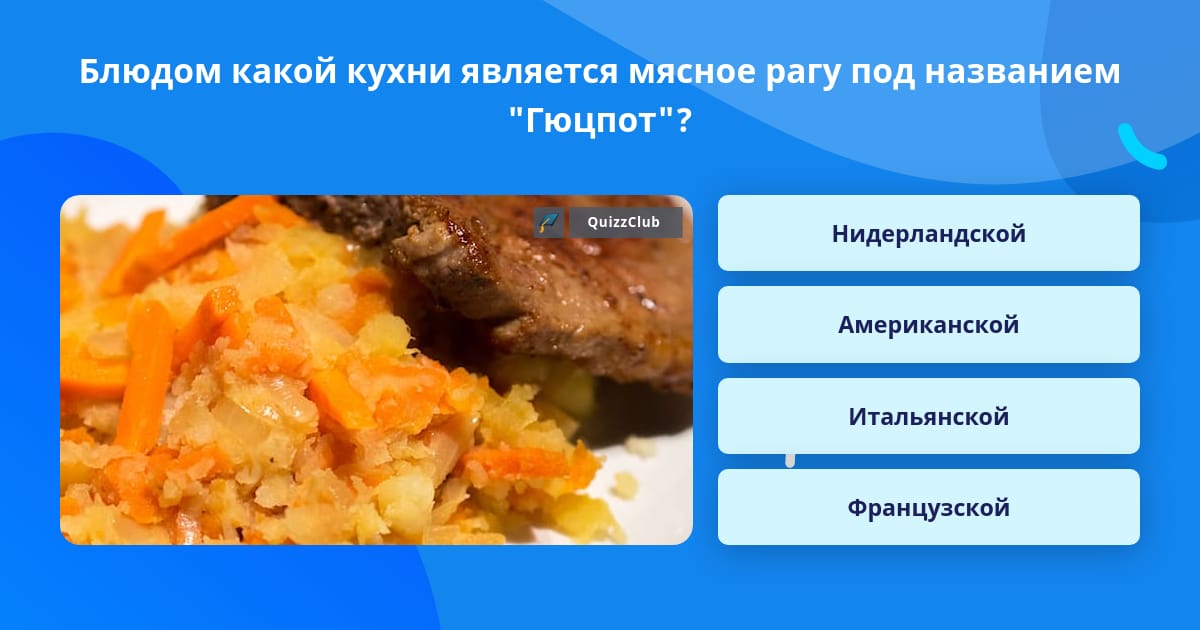 Блюдом какой кухни является мясное рагу под названием "Гюцпот"?

QuizzClub

Нидерландской

Американской

Итальянской

Французской